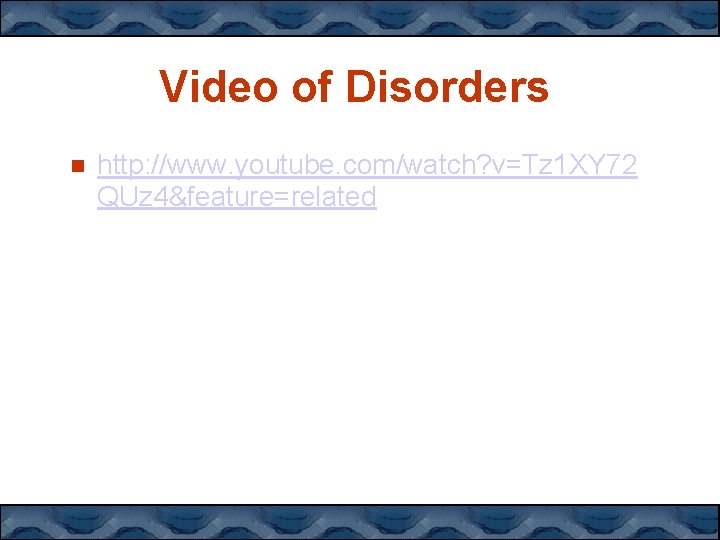 Video of Disorders

http://www.youtube.com/watch?v=Tz1XY72QUz4&feature=related